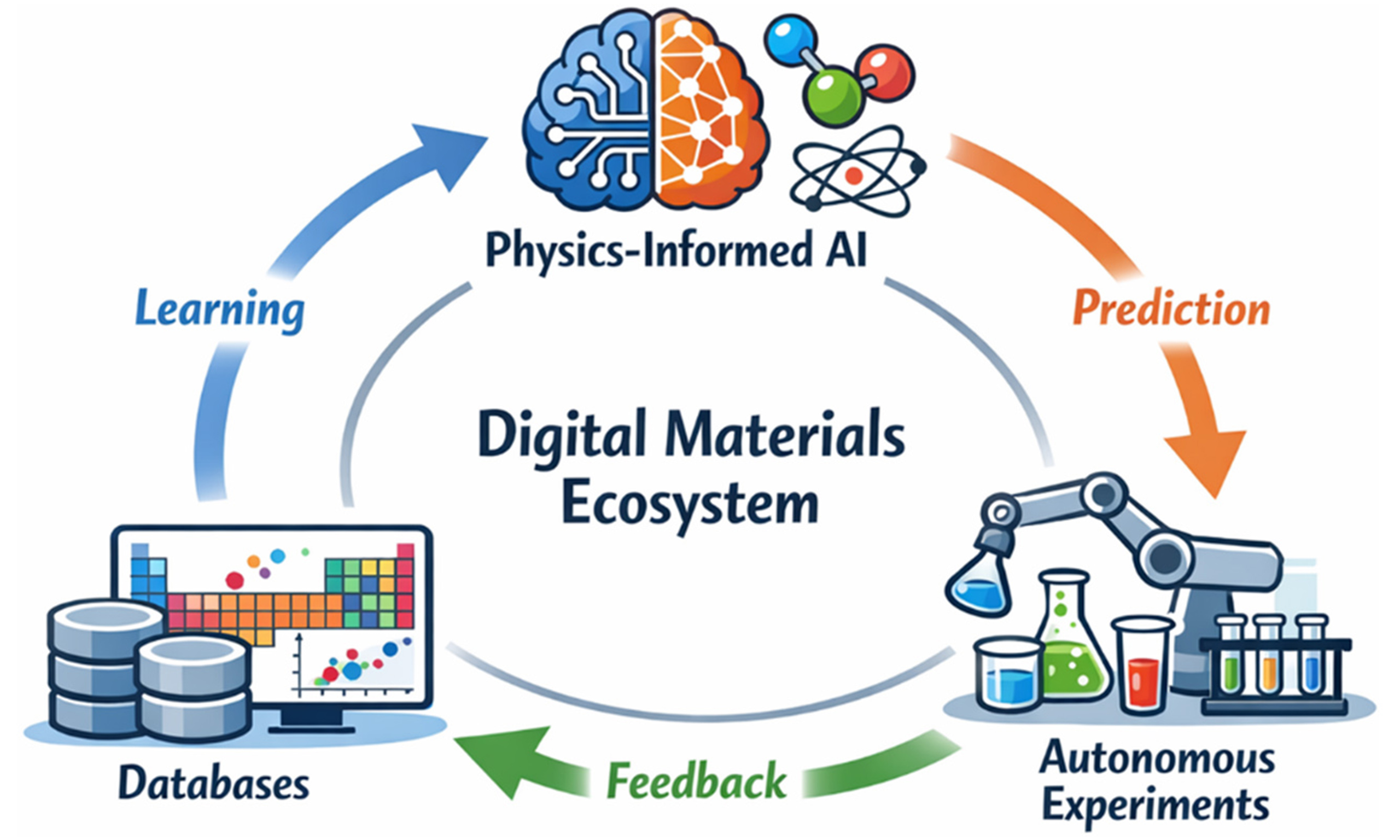 Physics-Informed AI

Learning

Prediction

Digital Materials Ecosystem

Databases

Feedback

Autonomous Experiments